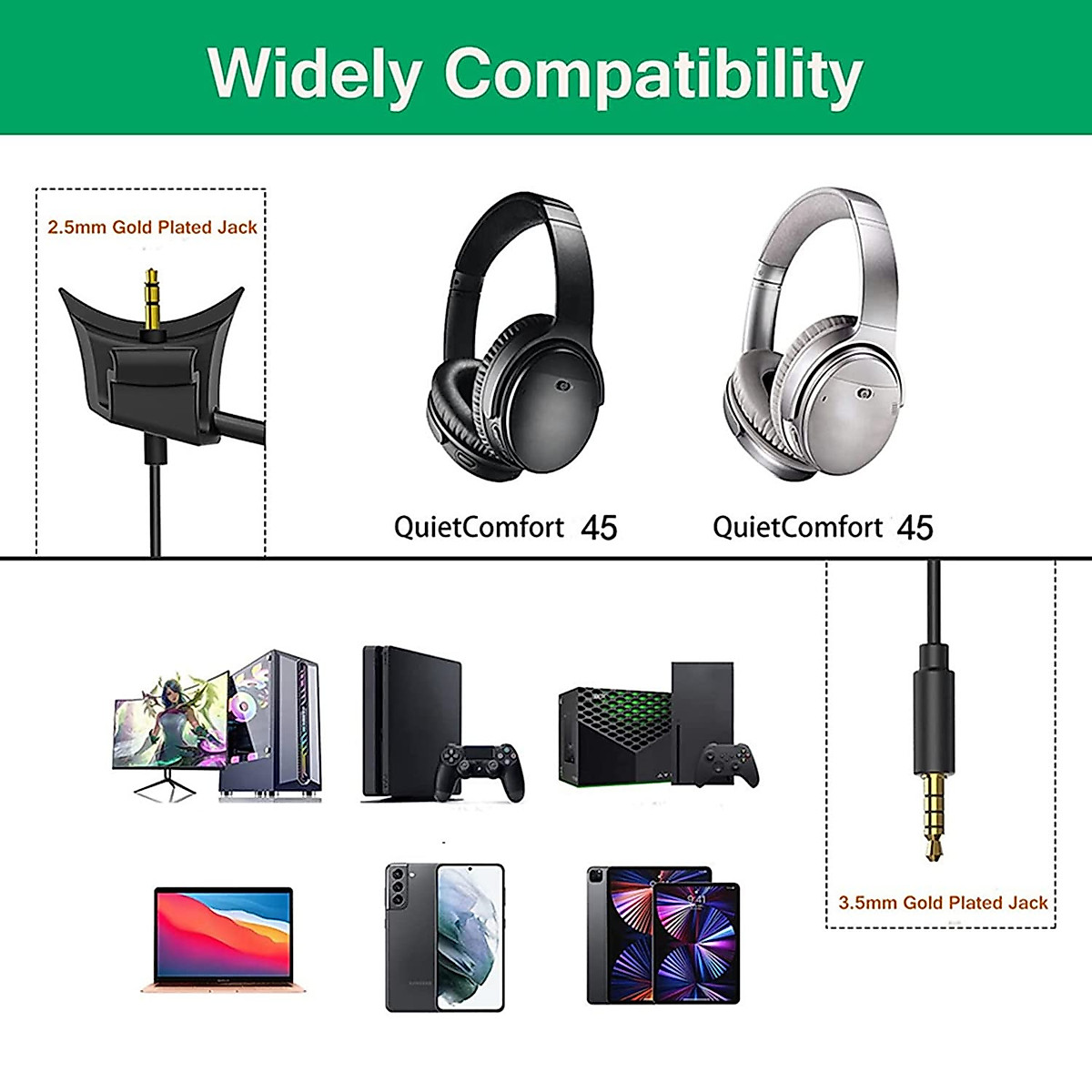 Widely Compatibility

2.5mm Gold Plated Jack

QuietComfort 45

QuietComfort 45

3.5mm Gold Plated Jack